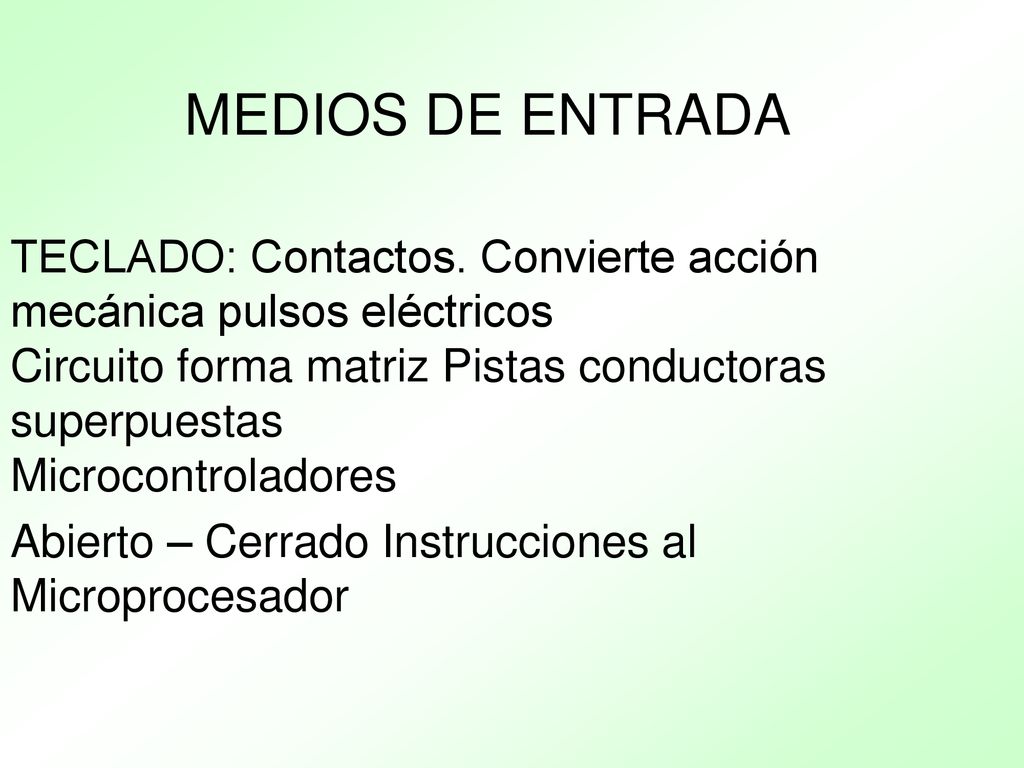 MEDIOS DE ENTRADA

TECLADO: Contactos. Convierte acción mecánica pulsos eléctricos
Circuito forma matriz Pistas conductoras superpuestas
Microcontroladores

Abierto – Cerrado Instrucciones al Microprocesador